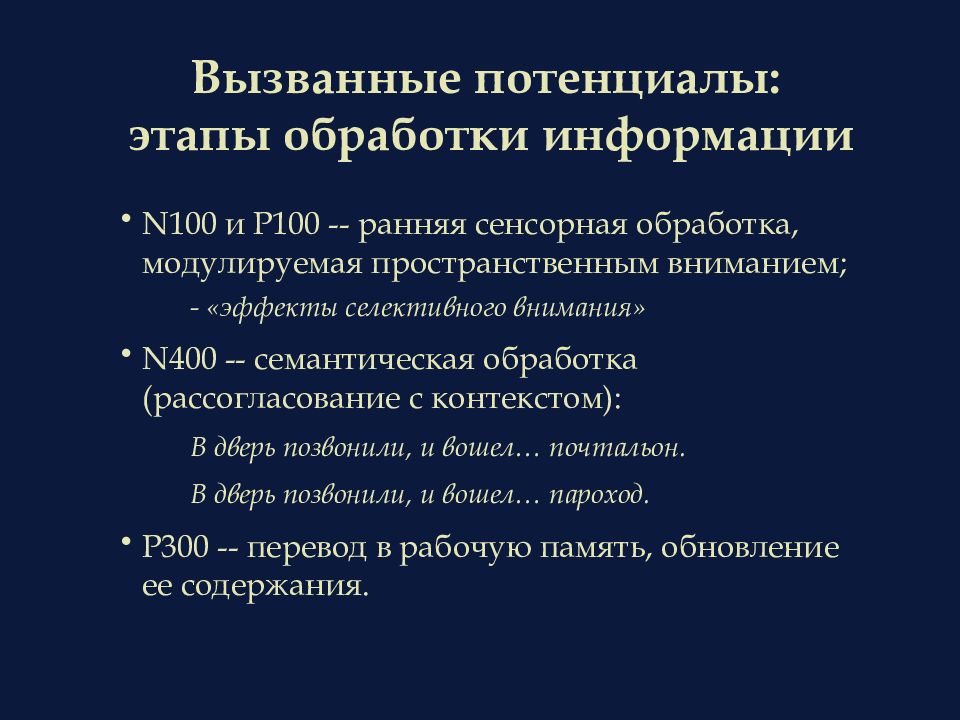 Вызванные потенциалы: этапы обработки информации

• N100 и P100 -- ранняя сенсорная обработка, модулируемая пространственным вниманием;
- «эффекты селективного внимания»

• N400 -- семантическая обработка (рассогласование с контекстом):
В дверь позвонили, и вошел… почтальон.
В дверь позвонили, и вошел… пароход.

• P300 -- перевод в рабочую память, обновление ее содержания.